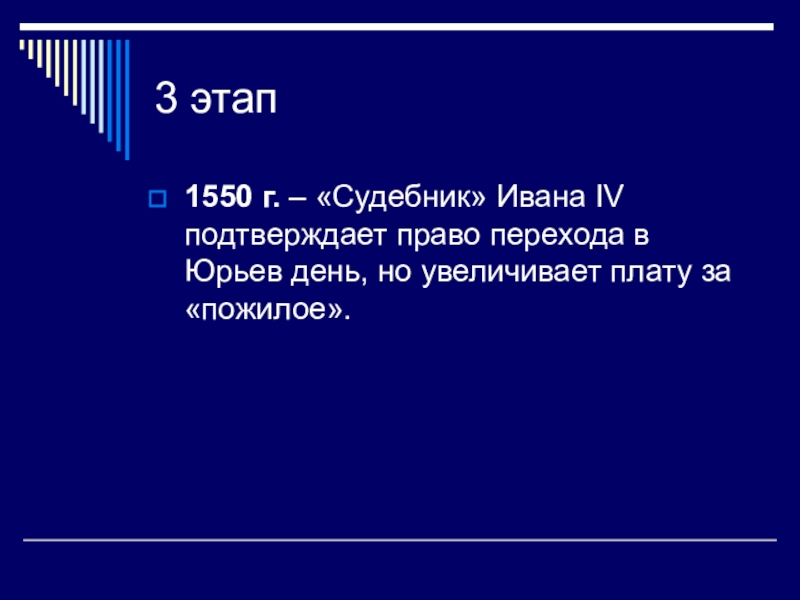 3 этап

1550 г. – «Судебник» Ивана IV подтверждает право перехода в Юрьев день, но увеличивает плату за «пожилое».